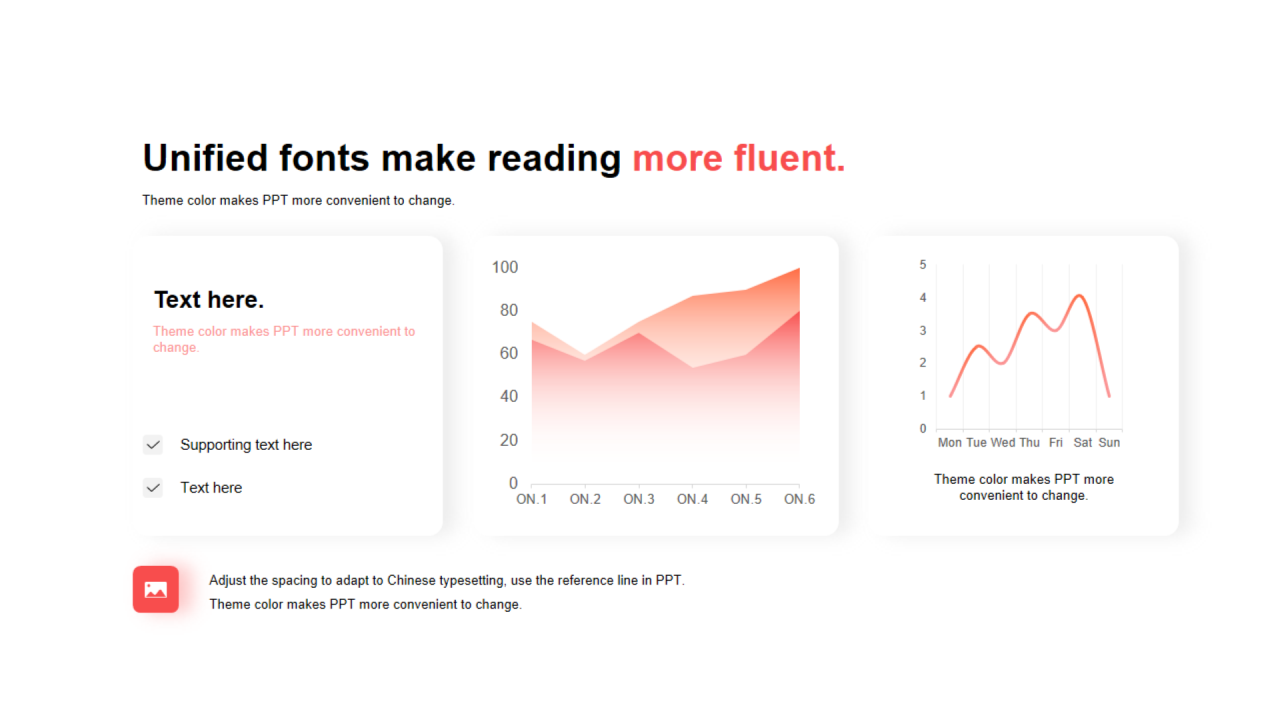 Unified fonts make reading more fluent.

Theme color makes PPT more convenient to change.

Text here.

Theme color makes PPT more convenient to change.

Supporting text here

Text here

100
80
60
40
20
0
ON.1 ON.2 ON.3 ON.4 ON.5 ON.6

5
4
3
2
1
0
Mon Tue Wed Thu Fri Sat Sun

Theme color makes PPT more convenient to change.

Adjust the spacing to adapt to Chinese typesetting, use the reference line in PPT.

Theme color makes PPT more convenient to change.